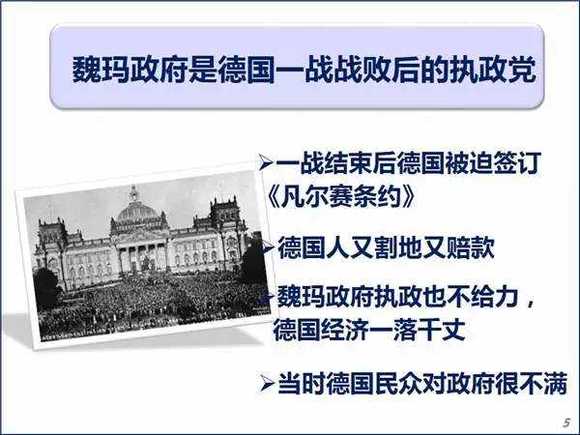 魏玛政府是德国一战战败后的执政党

➢一战结束后德国被迫签订《凡尔赛条约》

➢德国人又割地又赔款

➢魏玛政府执政也不给力，德国经济一落千丈

➢当时德国民众对政府很不满

5